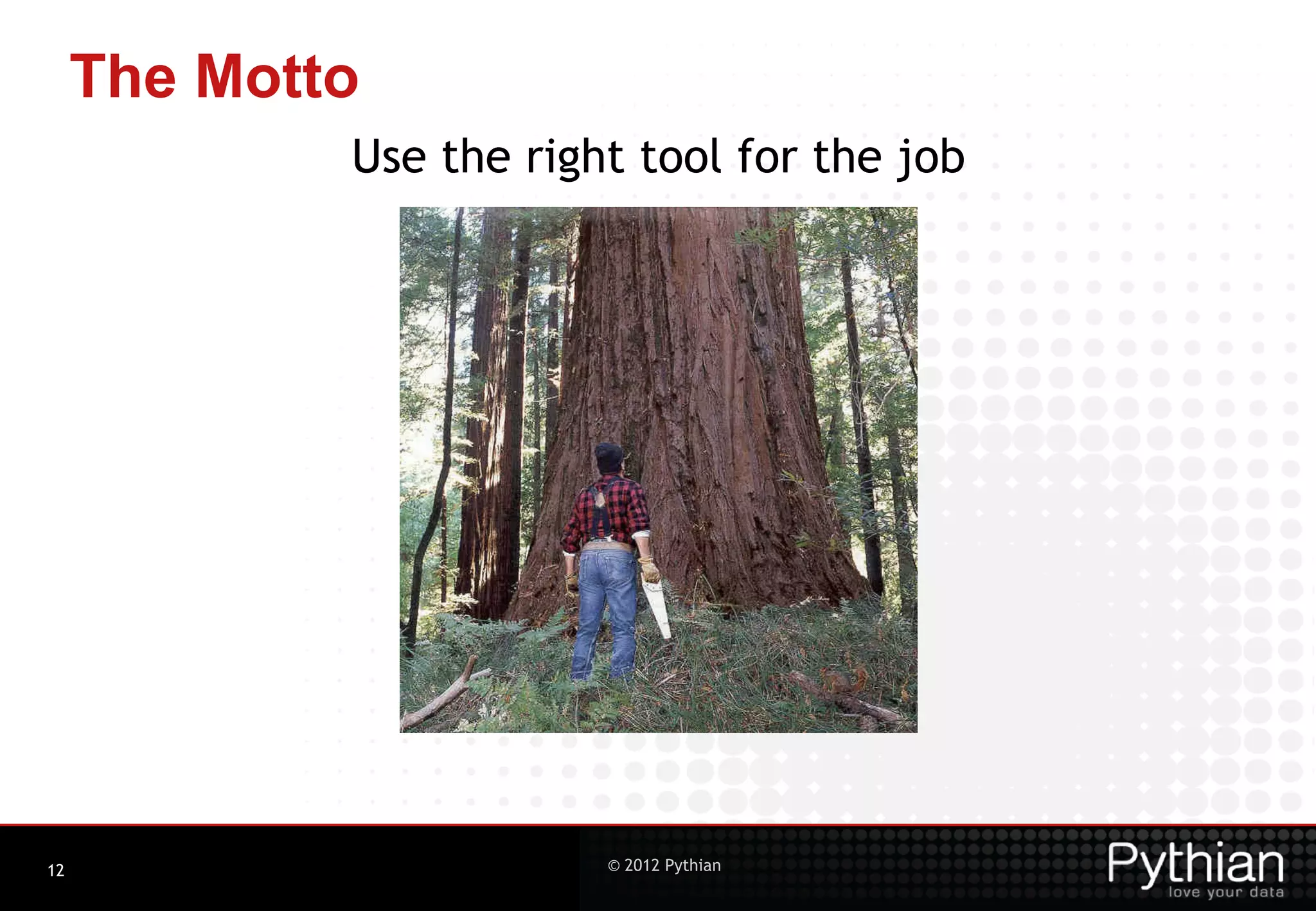 The Motto

Use the right tool for the job

12

© 2012 Pythian

Pythian
love your data